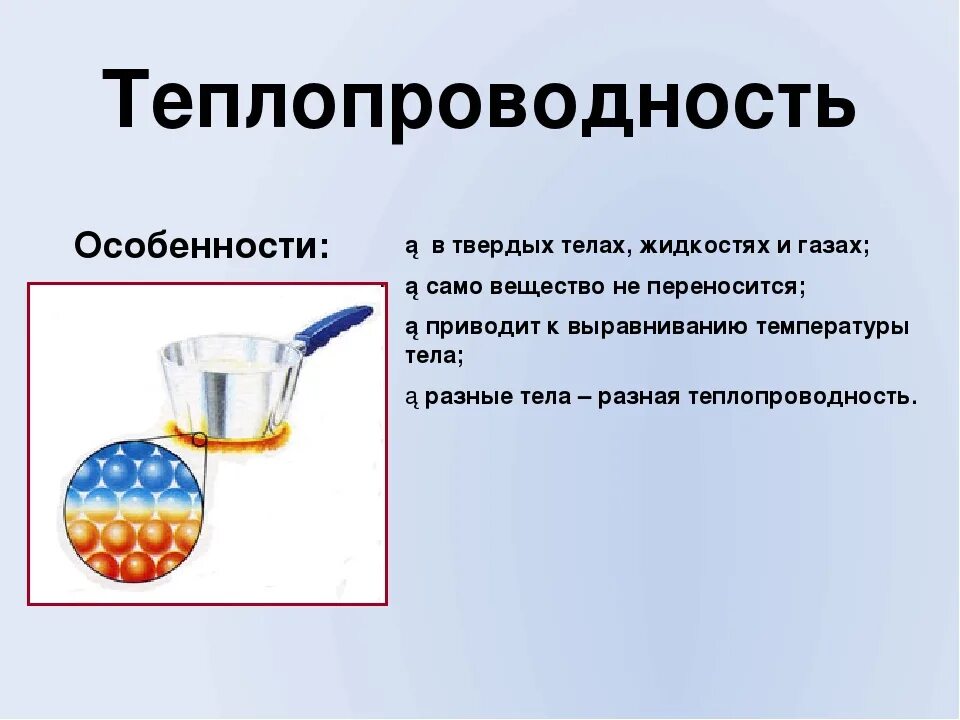 Теплопроводность

Особенности:

ą в твердых телах, жидкостях и газах;

ą само вещество не переносится;

ą приводит к выравниванию температуры тела;

ą разные тела – разная теплопроводность.